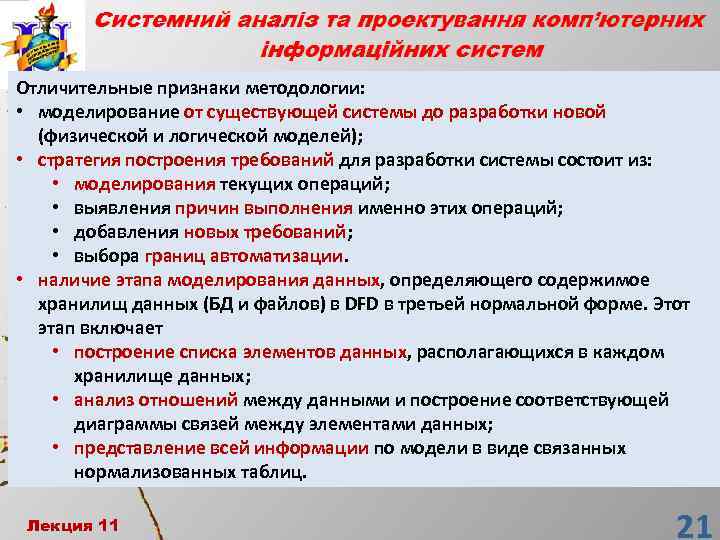 Системний аналіз та проектування комп'ютерних інформаційних систем

Отличительные признаки методологии:
• моделирование от существующей системы до разработки новой (физической и логической моделей);
• стратегия построения требований для разработки системы состоит из:
  • моделирования текущих операций;
  • выявления причин выполнения именно этих операций;
  • добавления новых требований;
  • выбора границ автоматизации.
• наличие этапа моделирования данных, определяющего содержимое хранилищ данных (БД и файлов) в DFD в третьей нормальной форме. Этот этап включает
  • построение списка элементов данных, располагающихся в каждом хранилище данных;
  • анализ отношений между данными и построение соответствующей диаграммы связей между элементами данных;
  • представление всей информации по модели в виде связанных нормализованных таблиц.

Лекция 11

21